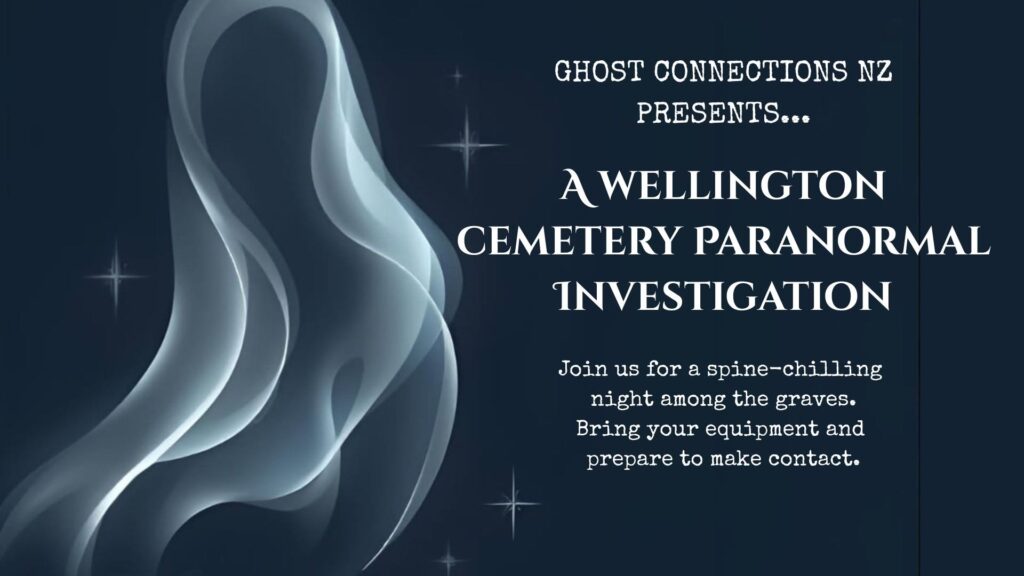 GHOST CONNECTIONS NZ PRESENTS...

A WELLINGTON CEMETERY PARANORMAL INVESTIGATION

Join us for a spine-chilling night among the graves. Bring your equipment and prepare to make contact.